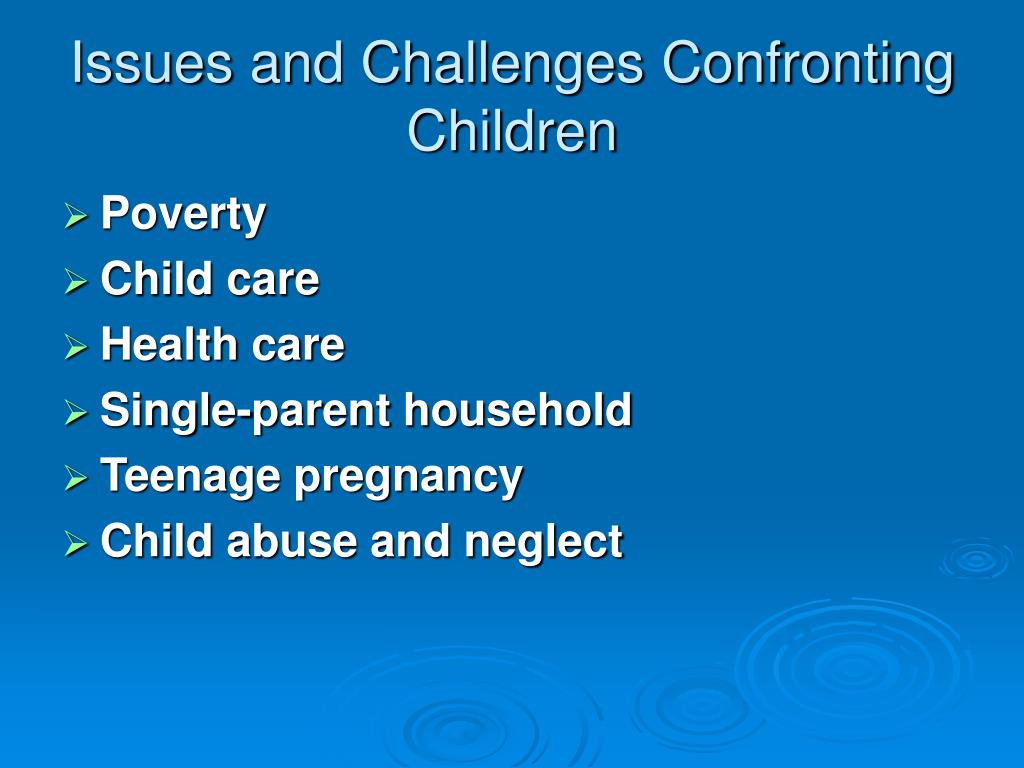 Issues and Challenges Confronting Children

➢ Poverty
➢ Child care
➢ Health care
➢ Single-parent household
➢ Teenage pregnancy
➢ Child abuse and neglect